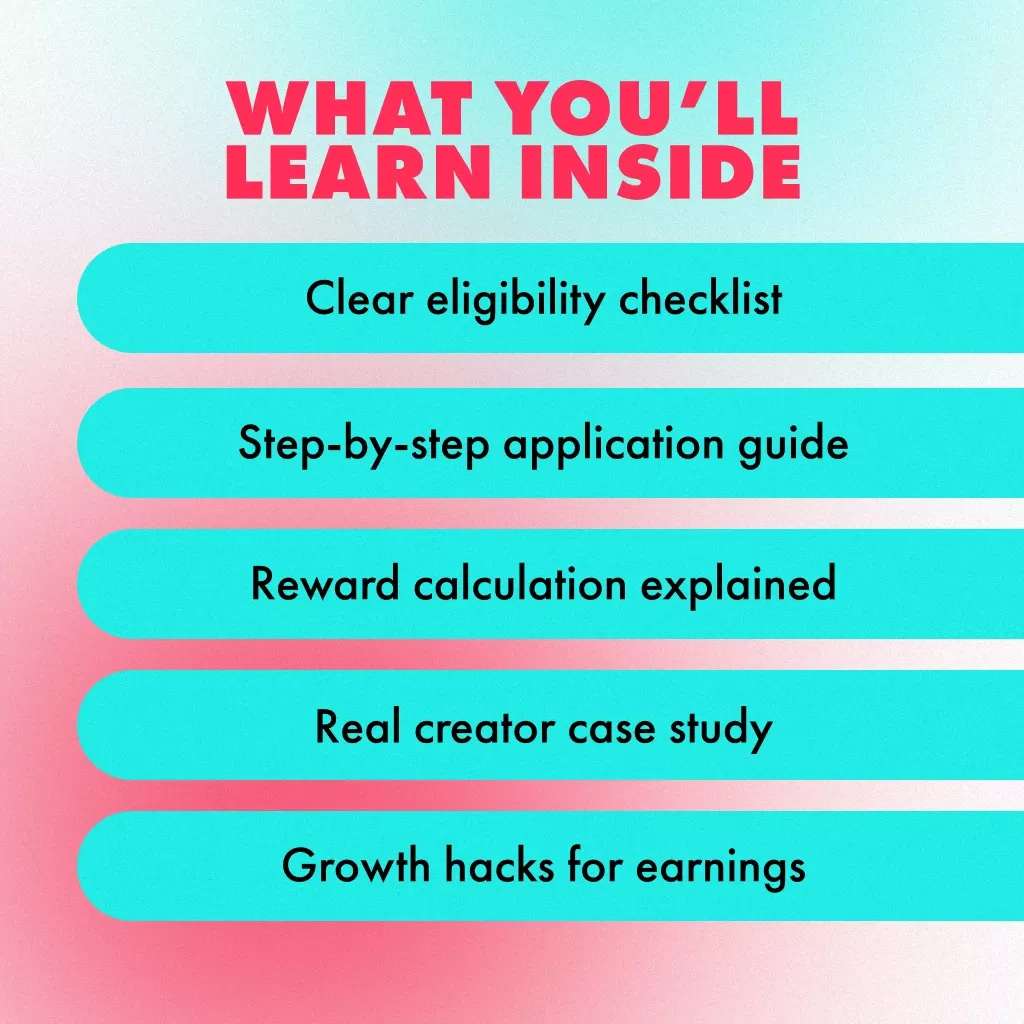 WHAT YOU'LL LEARN INSIDE

Clear eligibility checklist

Step-by-step application guide

Reward calculation explained

Real creator case study

Growth hacks for earnings